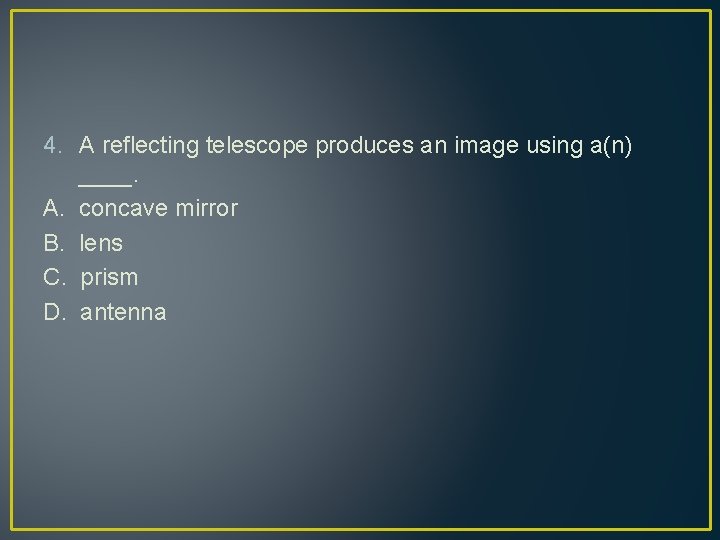 4. A reflecting telescope produces an image using a(n) ____.
A. concave mirror
B. lens
C. prism
D. antenna